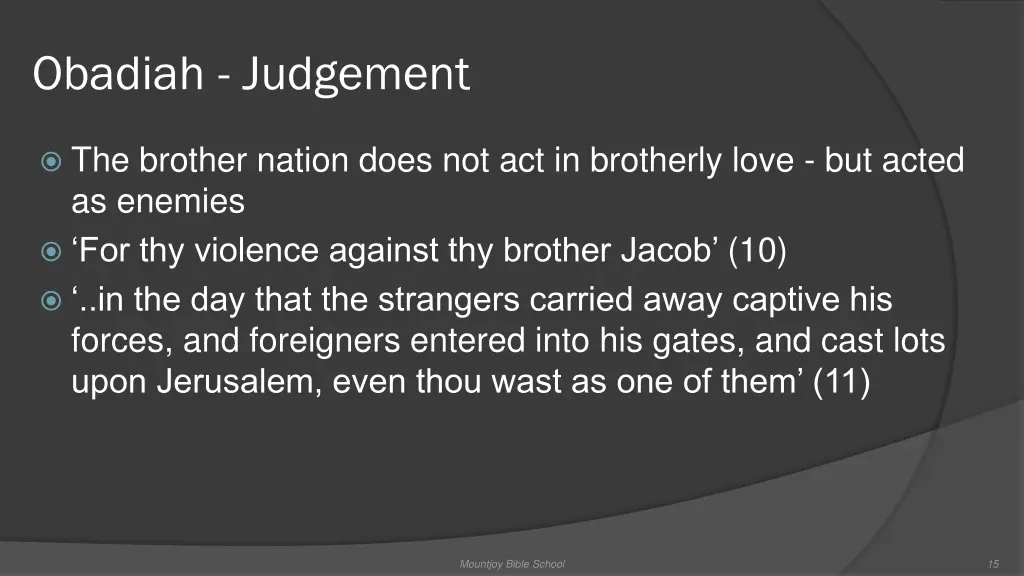 Obadiah - Judgement

The brother nation does not act in brotherly love - but acted as enemies

‘For thy violence against thy brother Jacob’ (10)

‘..in the day that the strangers carried away captive his forces, and foreigners entered into his gates, and cast lots upon Jerusalem, even thou wast as one of them’ (11)

Mountjoy Bible School

15